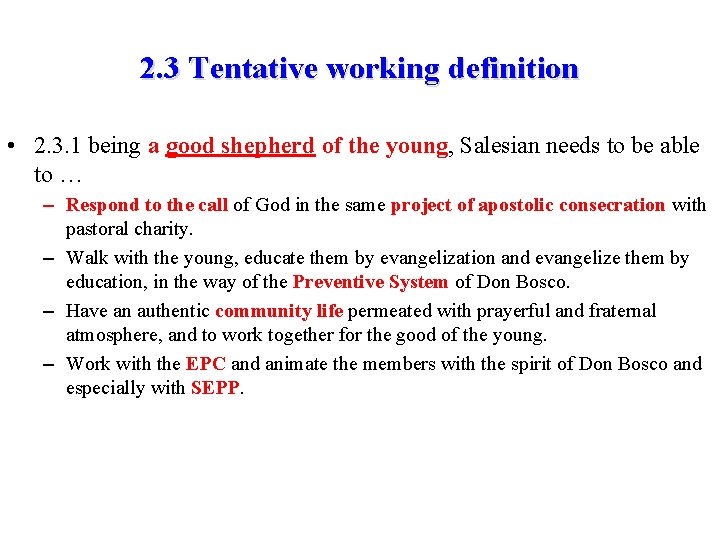 2.3 Tentative working definition

• 2.3.1 being a good shepherd of the young, Salesian needs to be able to …

– Respond to the call of God in the same project of apostolic consecration with pastoral charity.

– Walk with the young, educate them by evangelization and evangelize them by education, in the way of the Preventive System of Don Bosco.

– Have an authentic community life permeated with prayerful and fraternal atmosphere, and to work together for the good of the young.

– Work with the EPC and animate the members with the spirit of Don Bosco and especially with SEPP.